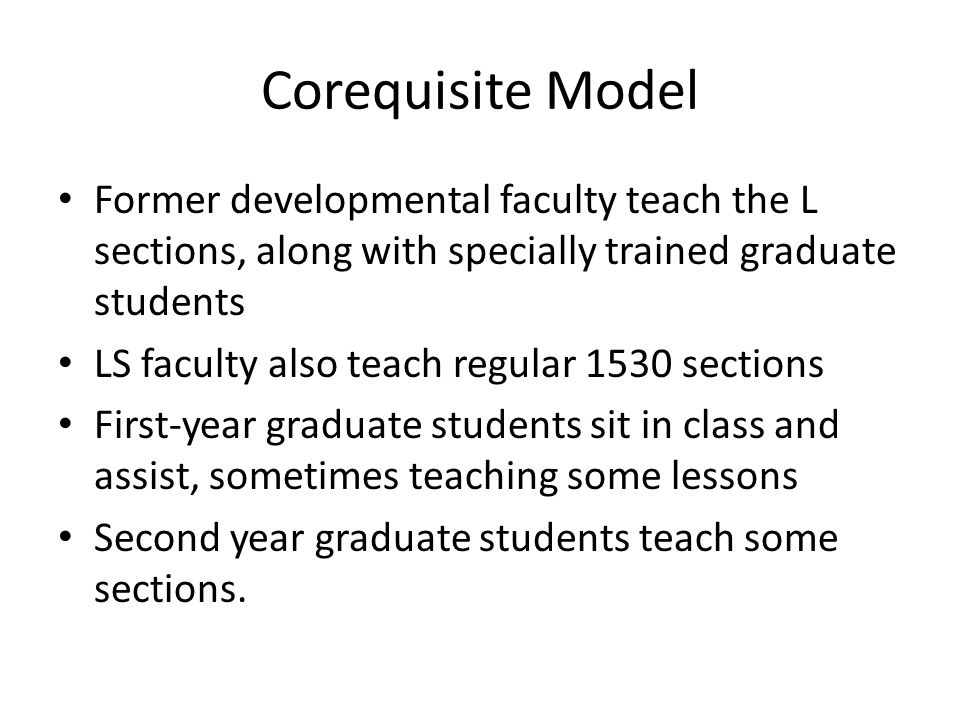 Corequisite Model

• Former developmental faculty teach the L sections, along with specially trained graduate students
• LS faculty also teach regular 1530 sections
• First-year graduate students sit in class and assist, sometimes teaching some lessons
• Second year graduate students teach some sections.